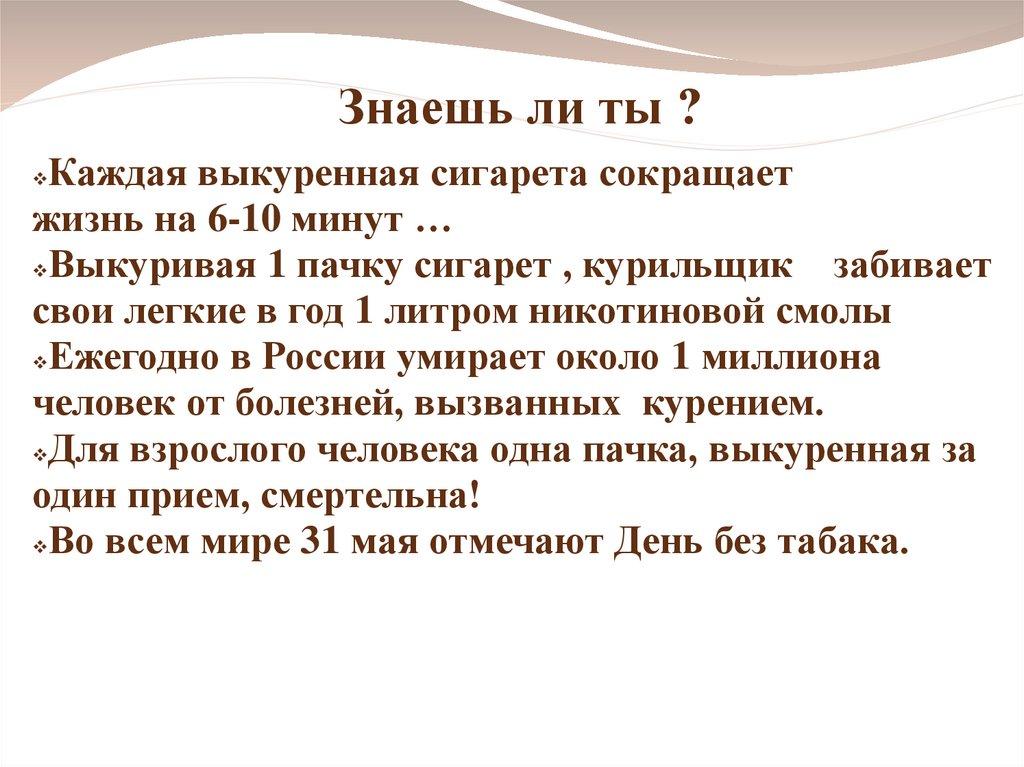 Знаешь ли ты ?

❖Каждая выкуренная сигарета сокращает жизнь на 6-10 минут …
❖Выкуривая 1 пачку сигарет , курильщик забивает свои легкие в год 1 литром никотиновой смолы
❖Ежегодно в России умирает около 1 миллиона человек от болезней, вызванных курением.
❖Для взрослого человека одна пачка, выкуренная за один прием, смертельна!
❖Во всем мире 31 мая отмечают День без табака.